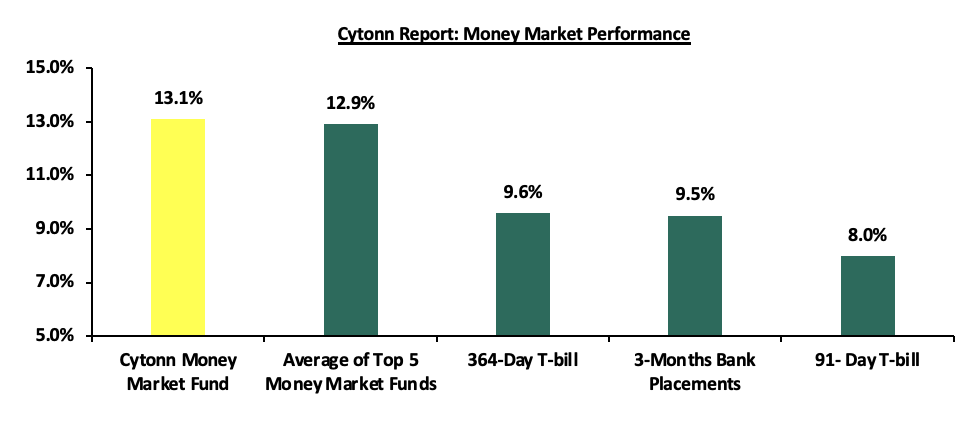 Cytonn Report: Money Market Performance

15.0%
13.0%
11.0%
9.0%
7.0%
5.0%

13.1%
12.9%
9.6%
9.5%
8.0%

Cytonn Money Market Fund
Average of Top 5 Money Market Funds
364-Day T-bill
3-Months Bank Placements
91- Day T-bill